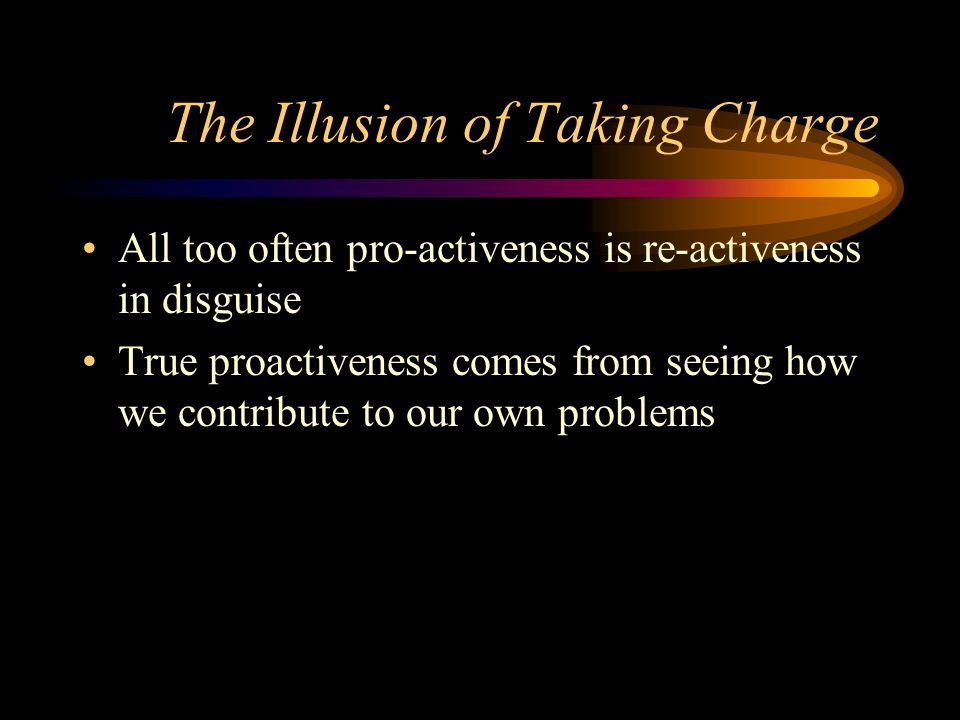 The Illusion of Taking Charge

• All too often pro-activeness is re-activeness in disguise

• True proactiveness comes from seeing how we contribute to our own problems